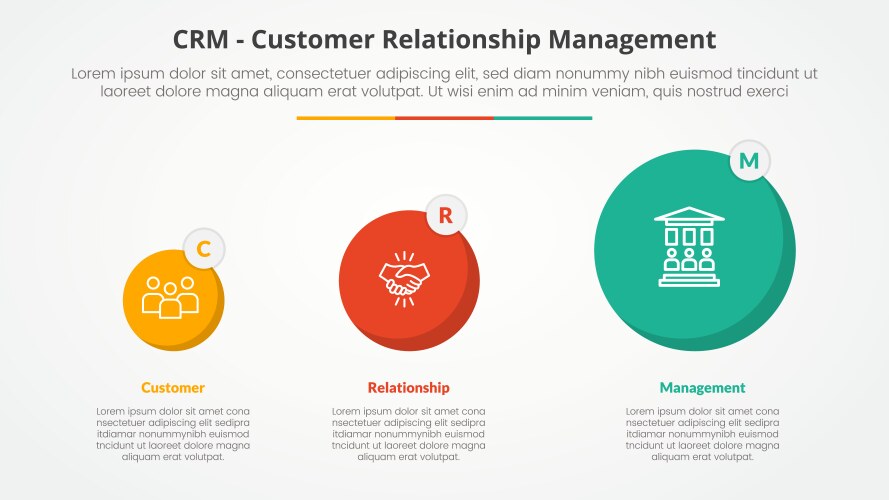 CRM - Customer Relationship Management

Lorem ipsum dolor sit amet, consectetuer adipiscing elit, sed diam nonummy nibh euismod tincidunt ut laoreet dolore magna aliquam erat volutpat. Ut wisi enim ad minim veniam, quis nostrud exerci

C

R

M

Customer

Lorem ipsum dolor sit amet cona nsectetuer adipiscing elit sedipra itdiamar nonummynibh euismod tncidunt ut laoreet dolore magna aliquam erat volutpat.

Relationship

Lorem ipsum dolor sit amet cona nsectetuer adipiscing elit sedipra itdiamar nonummynibh euismod tncidunt ut laoreet dolore magna aliquam erat volutpat.

Management

Lorem ipsum dolor sit amet cona nsectetuer adipiscing elit sedipra itdiamar nonummynibh euismod tncidunt ut laoreet dolore magna aliquam erat volutpat.